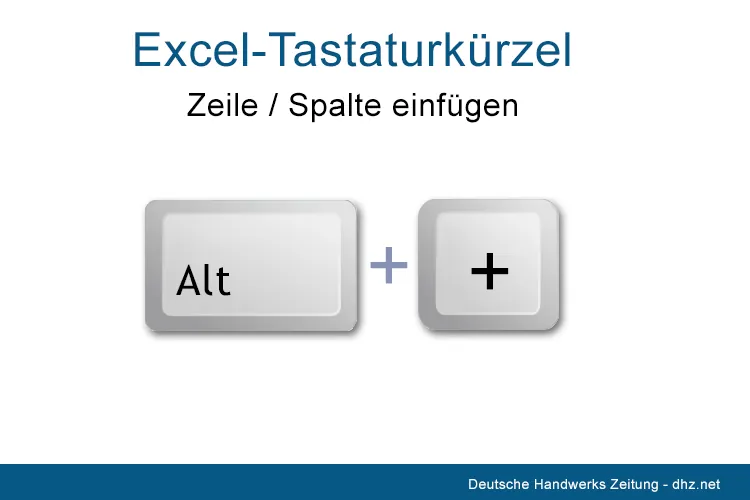 Excel-Tastaturkürzel

Zeile / Spalte einfügen

Alt + +

Deutsche Handwerks Zeitung - dhz.net